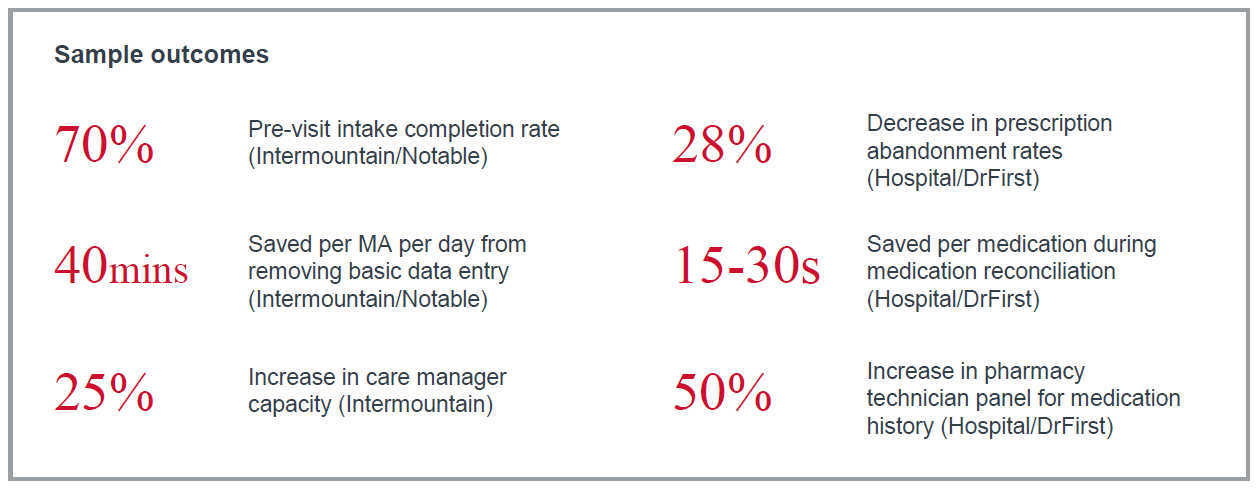 Sample outcomes

70%

Pre-visit intake completion rate (Intermountain/Notable)

40mins

Saved per MA per day from removing basic data entry (Intermountain/Notable)

25%

Increase in care manager capacity (Intermountain)

28%

Decrease in prescription abandonment rates (Hospital/DrFirst)

15-30s

Saved per medication during medication reconciliation (Hospital/DrFirst)

50%

Increase in pharmacy technician panel for medication history (Hospital/DrFirst)